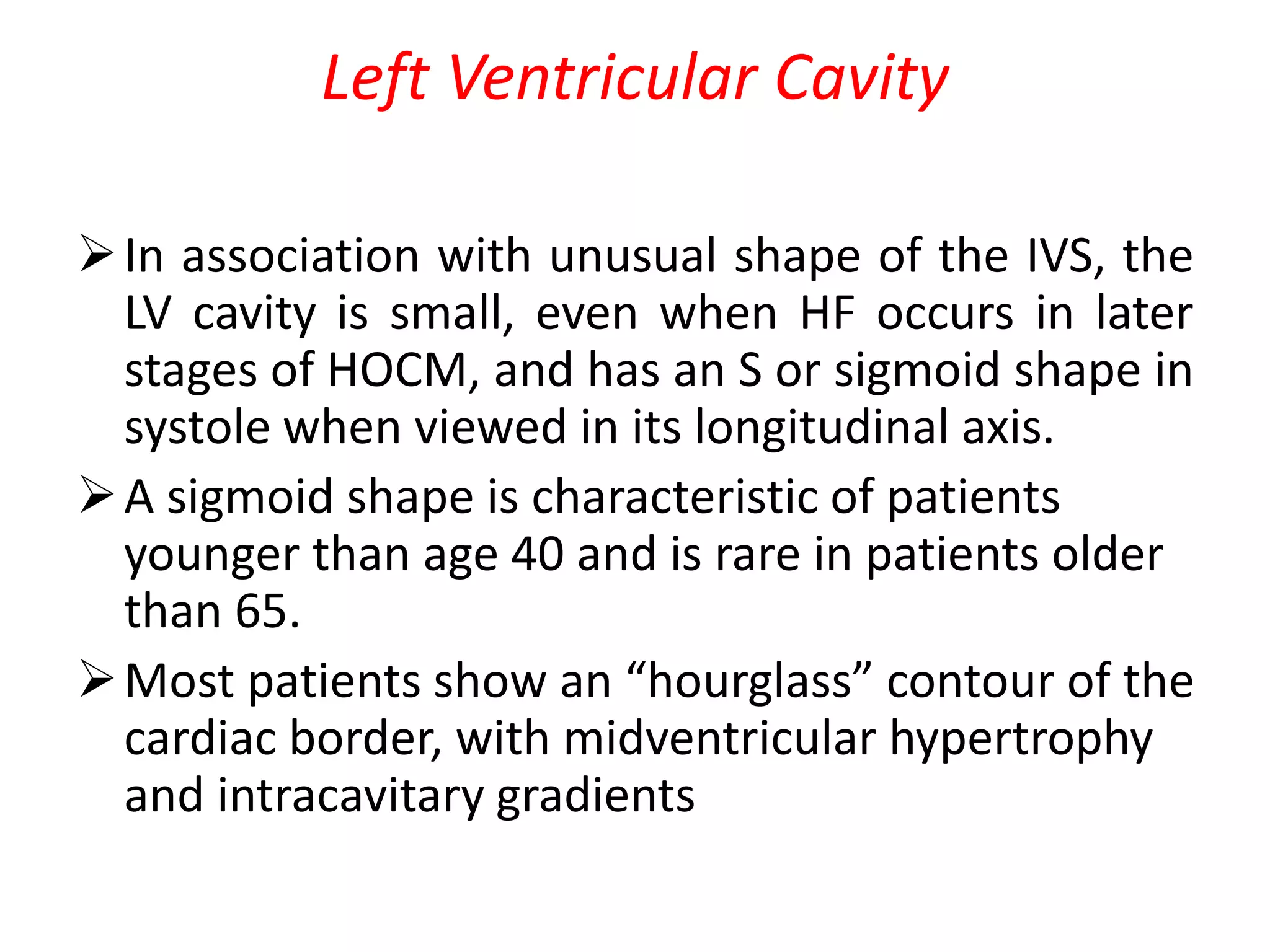 Left Ventricular Cavity

➢ In association with unusual shape of the IVS, the LV cavity is small, even when HF occurs in later stages of HOCM, and has an S or sigmoid shape in systole when viewed in its longitudinal axis.

➢ A sigmoid shape is characteristic of patients younger than age 40 and is rare in patients older than 65.

➢ Most patients show an “hourglass” contour of the cardiac border, with midventricular hypertrophy and intracavitary gradients